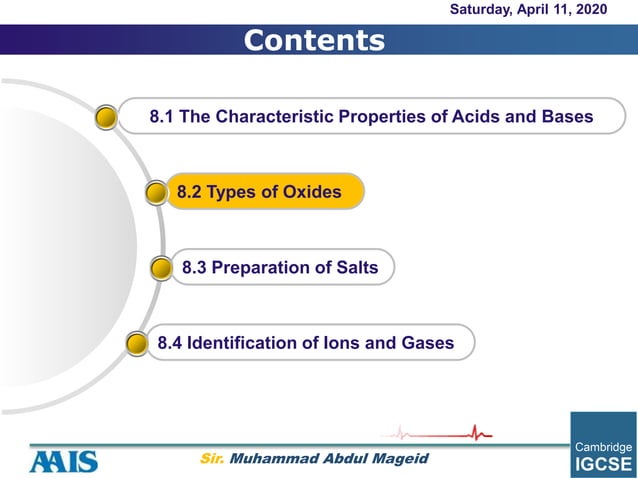 Saturday, April 11, 2020

Contents

8.1 The Characteristic Properties of Acids and Bases

8.2 Types of Oxides

8.3 Preparation of Salts

8.4 Identification of Ions and Gases

AAIS

Sir. Muhammad Abdul Mageid

Cambridge IGCSE